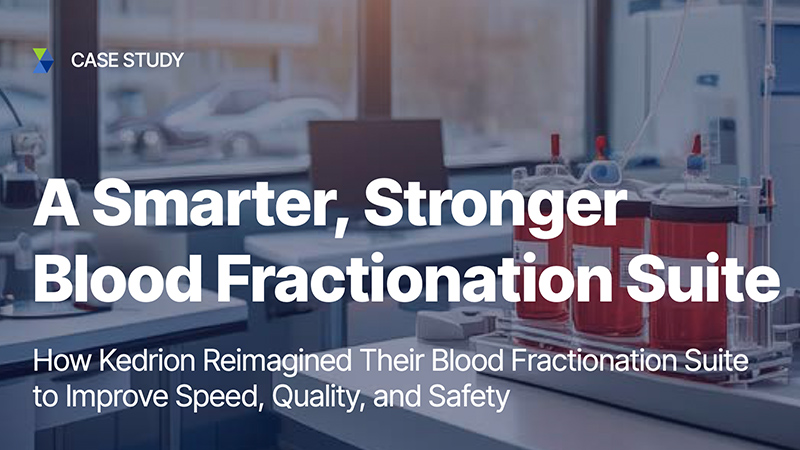 CASE STUDY

A Smarter, Stronger Blood Fractionation Suite

How Kedrion Reimagined Their Blood Fractionation Suite to Improve Speed, Quality, and Safety